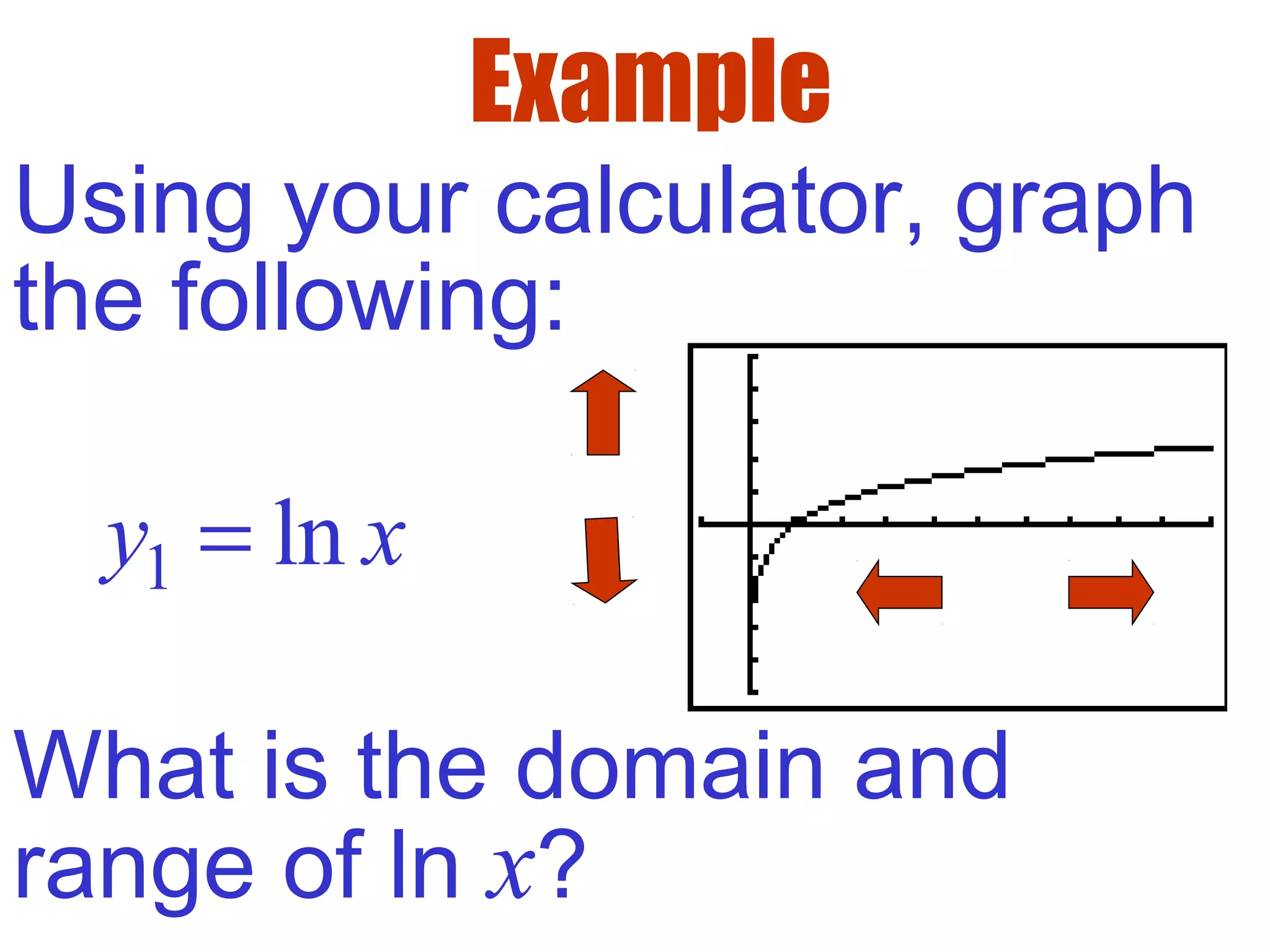 Example

Using your calculator, graph the following:

$y_1 = \ln x$

What is the domain and range of ln $x$?